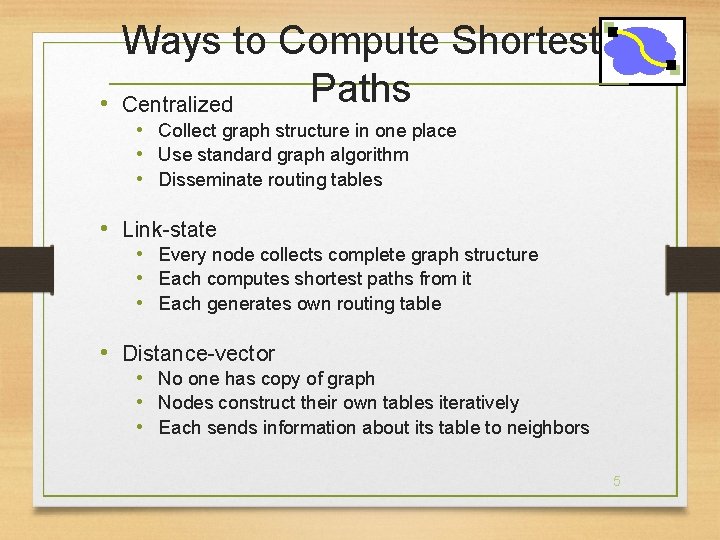 Ways to Compute Shortest Paths

• Centralized
 • Collect graph structure in one place
 • Use standard graph algorithm
 • Disseminate routing tables

• Link-state
 • Every node collects complete graph structure
 • Each computes shortest paths from it
 • Each generates own routing table

• Distance-vector
 • No one has copy of graph
 • Nodes construct their own tables iteratively
 • Each sends information about its table to neighbors

5